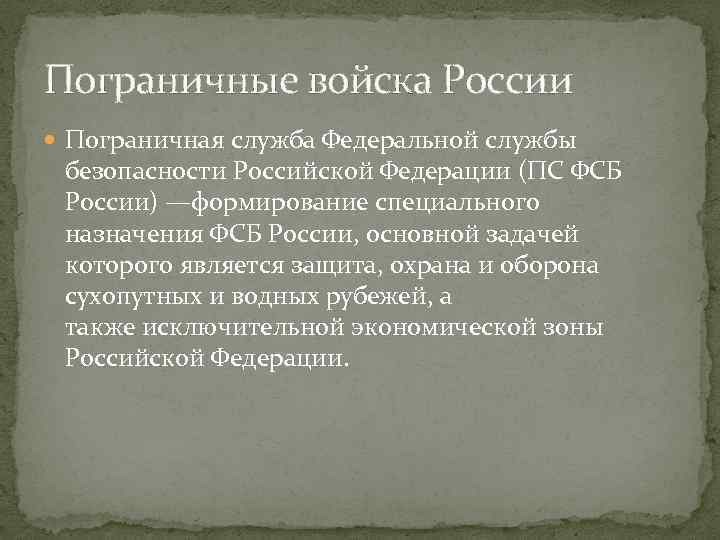 Пограничные войска России

Пограничная служба Федеральной службы безопасности Российской Федерации (ПС ФСБ России) —формирование специального назначения ФСБ России, основной задачей которого является защита, охрана и оборона сухопутных и водных рубежей, а также исключительной экономической зоны Российской Федерации.